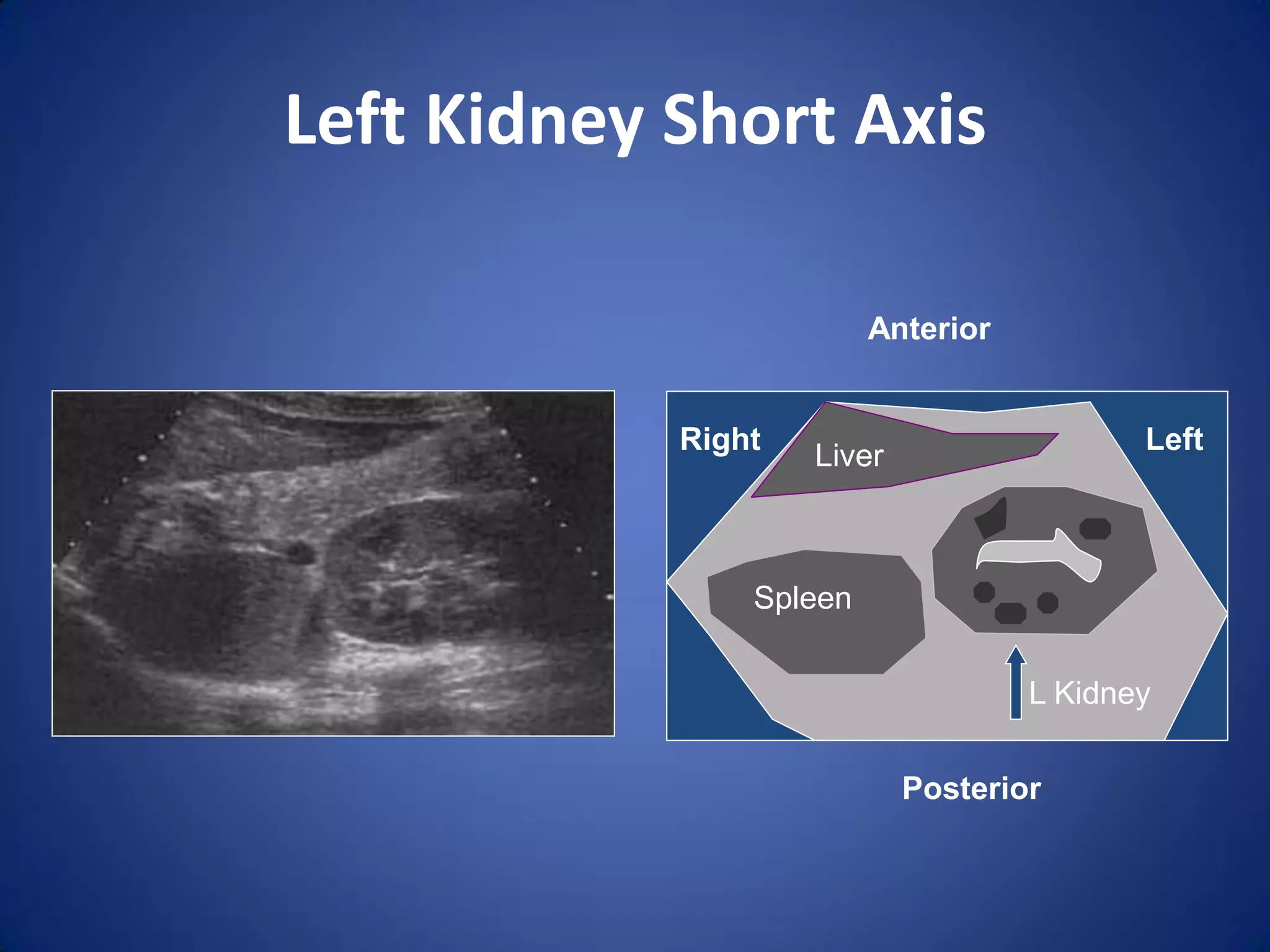 Left Kidney Short Axis

Anterior

Right

Liver

Left

Spleen

L Kidney

Posterior